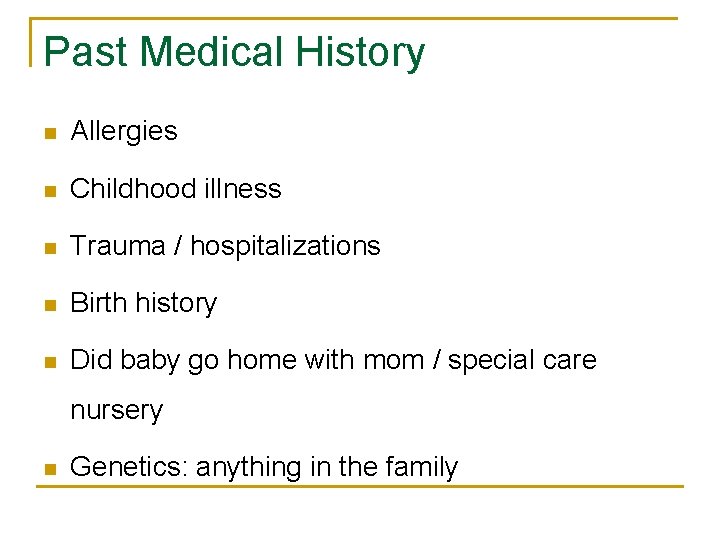 Past Medical History

- Allergies
- Childhood illness
- Trauma / hospitalizations
- Birth history
- Did baby go home with mom / special care nursery
- Genetics: anything in the family